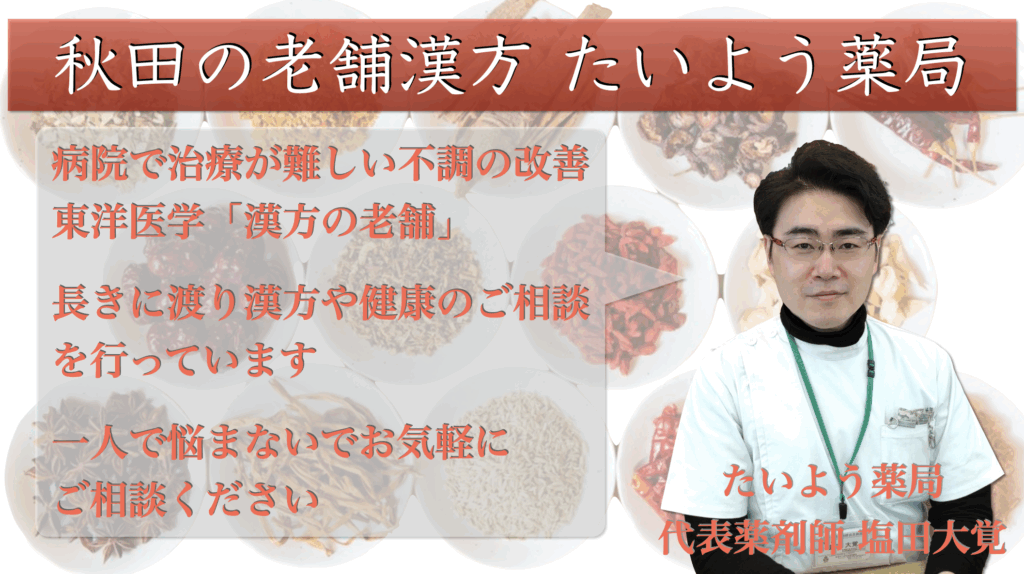 秋田の老舗漢方 たいよう薬局

病院で治療が難しい不調の改善
東洋医学「漢方の老舗」

長きに渡り漢方や健康のご相談を行っています

一人で悩まないでお気軽にご相談ください

たいよう薬局
代表薬剤師 塩田大覚